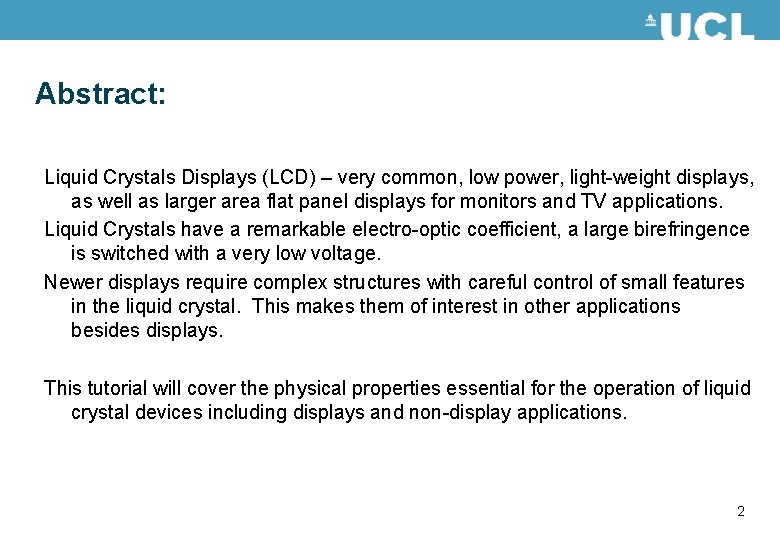 UCL

Abstract:

Liquid Crystals Displays (LCD) – very common, low power, light-weight displays, as well as larger area flat panel displays for monitors and TV applications.

Liquid Crystals have a remarkable electro-optic coefficient, a large birefringence is switched with a very low voltage.

Newer displays require complex structures with careful control of small features in the liquid crystal. This makes them of interest in other applications besides displays.

This tutorial will cover the physical properties essential for the operation of liquid crystal devices including displays and non-display applications.

2